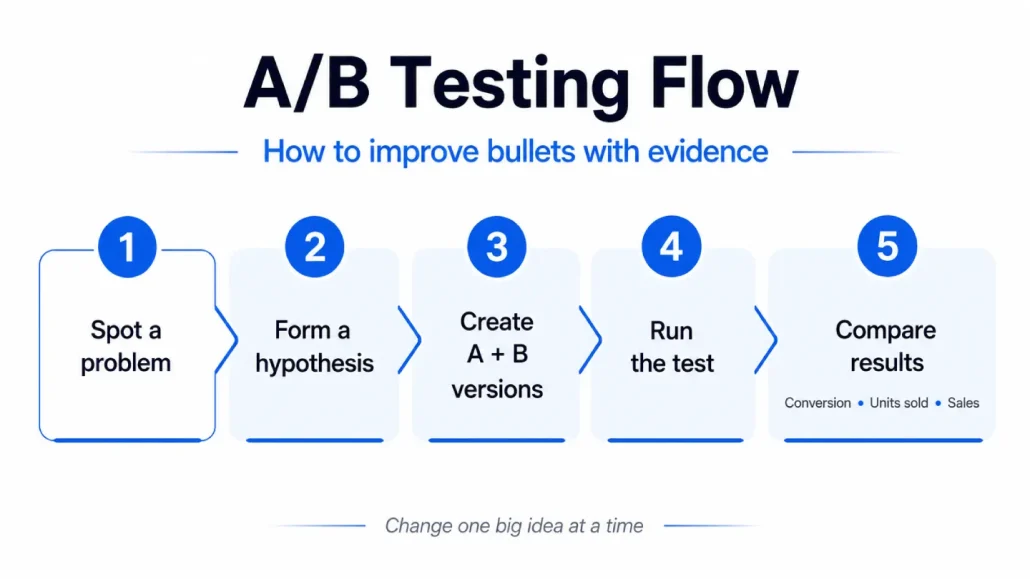 A/B Testing Flow

How to improve bullets with evidence

1
Spot a problem

2
Form a hypothesis

3
Create A + B versions

4
Run the test

5
Compare results
Conversion • Units sold • Sales

Change one big idea at a time